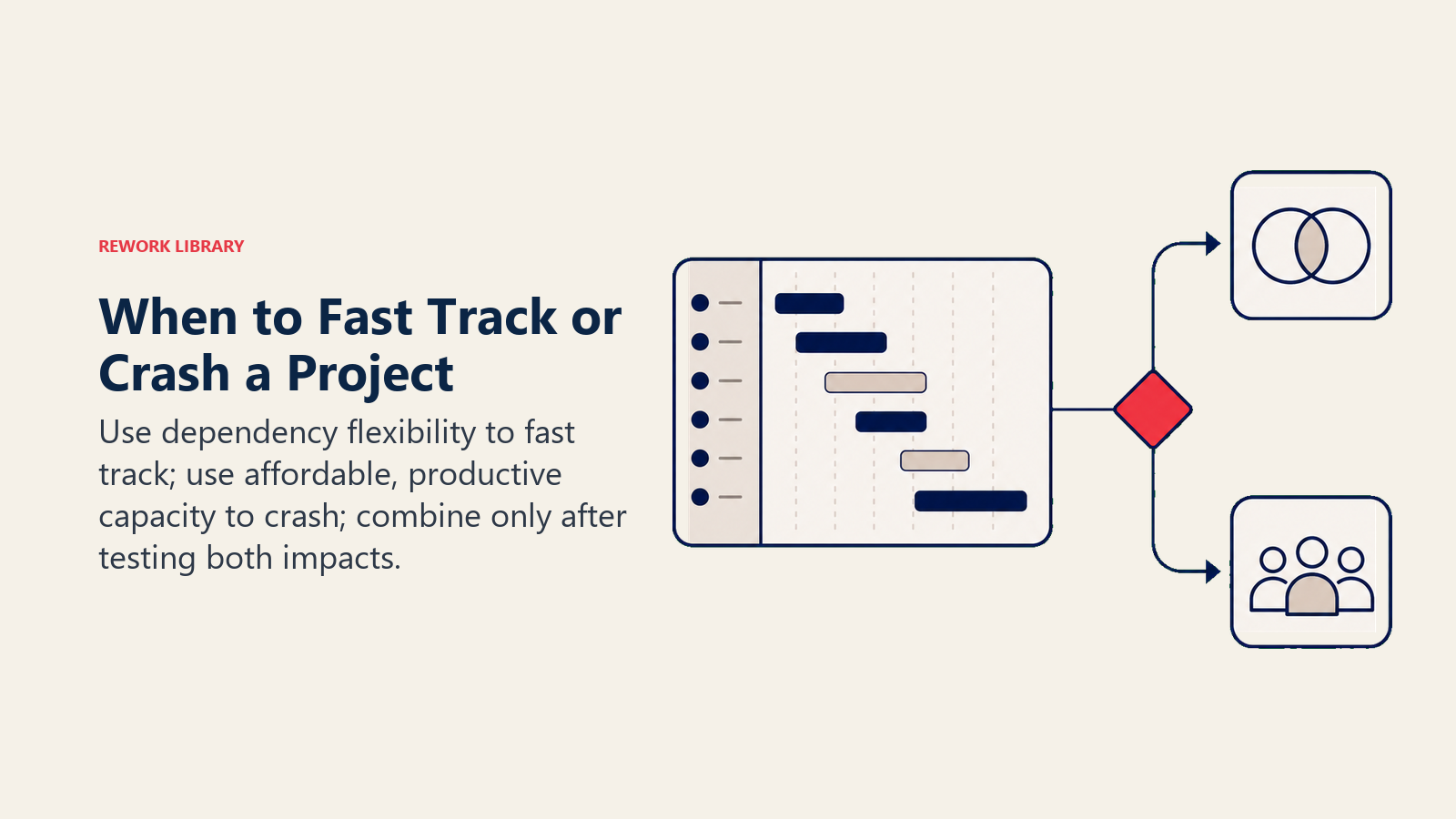 REWORK LIBRARY

When to Fast Track or Crash a Project

Use dependency flexibility to fast track; use affordable, productive capacity to crash; combine only after testing both impacts.